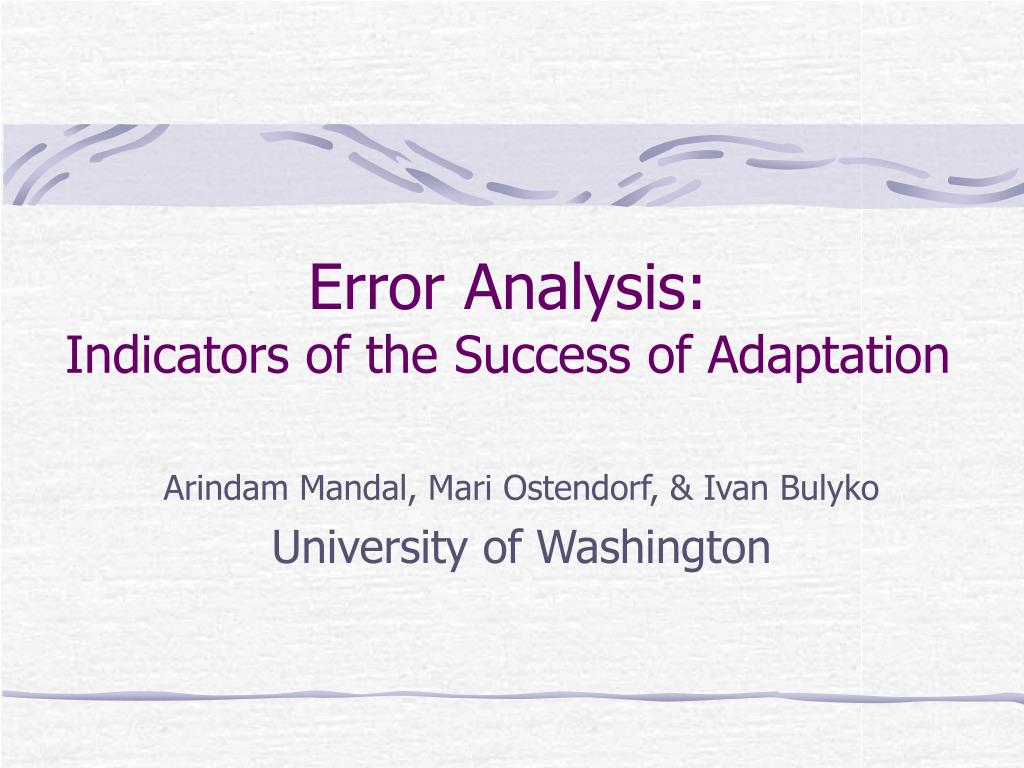 Error Analysis:
Indicators of the Success of Adaptation

Arindam Mandal, Mari Ostendorf, & Ivan Bulyko
University of Washington